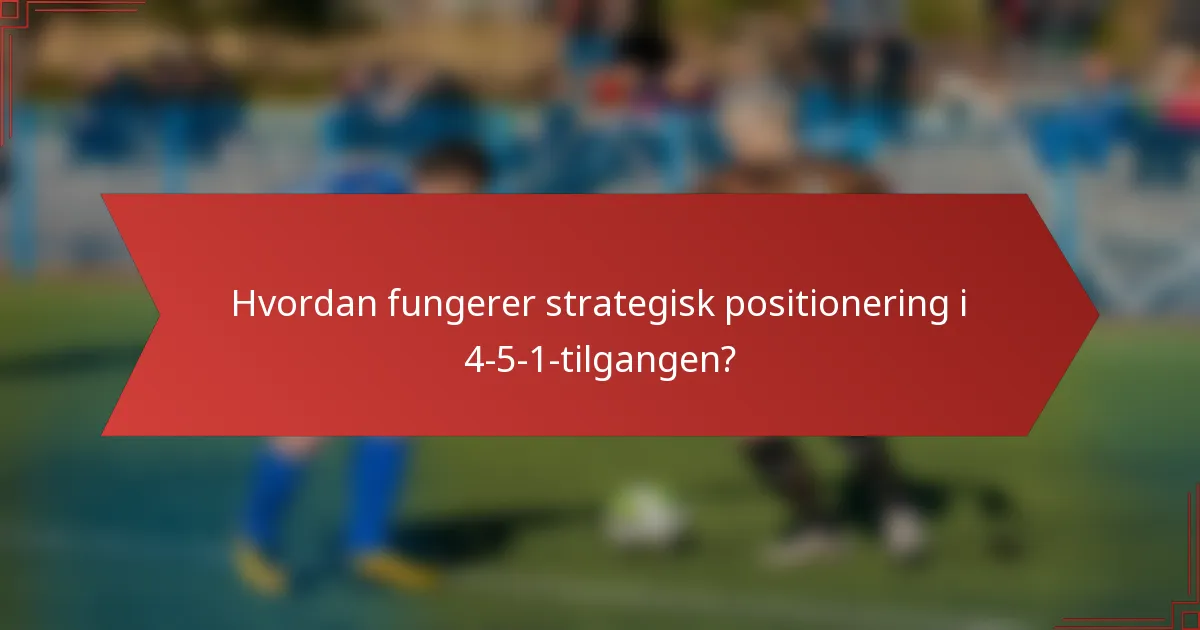 Hvordan fungerer strategisk positionering i 4-5-1-tilgangen?